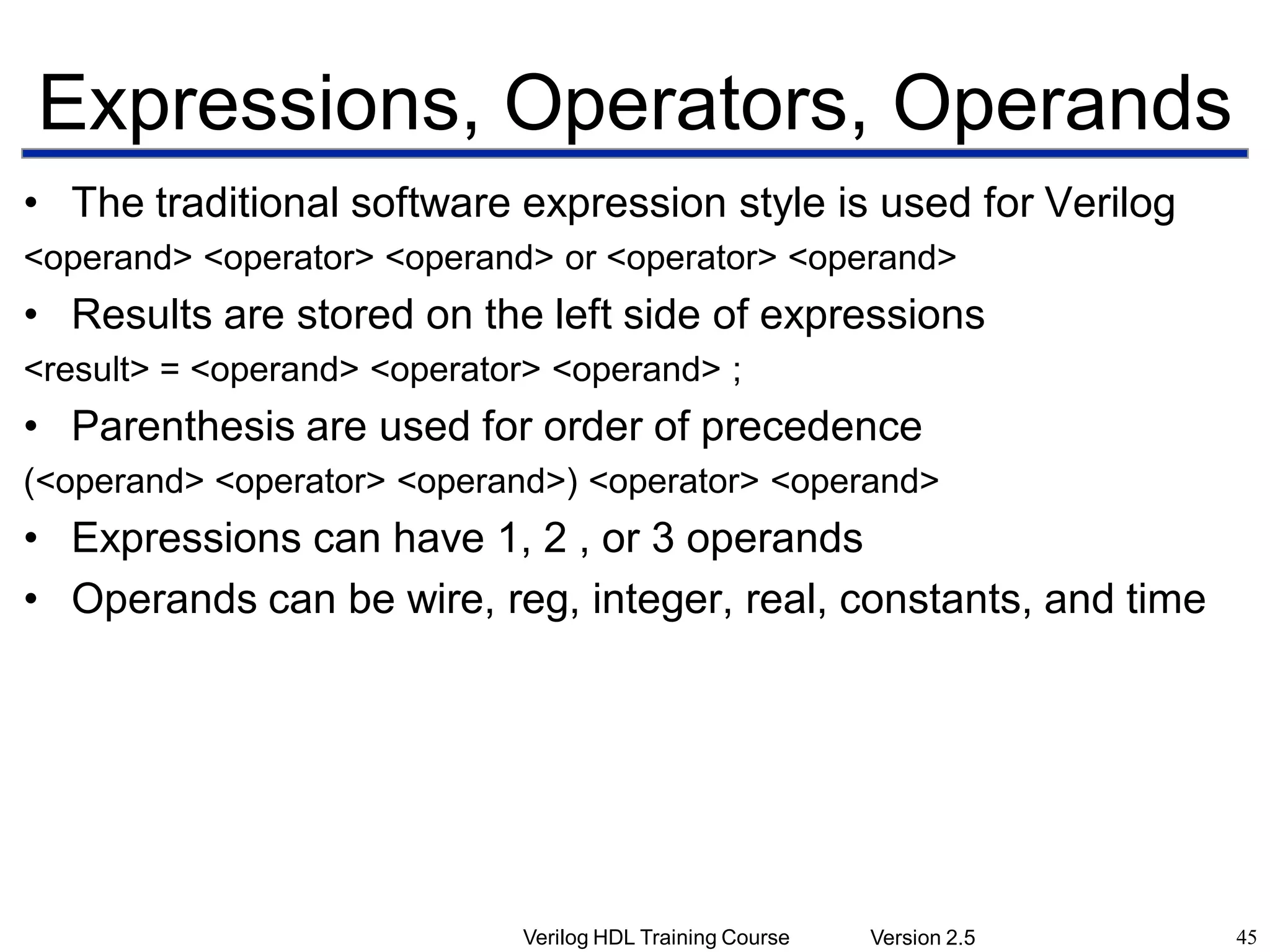 Expressions, Operators, Operands

• The traditional software expression style is used for Verilog

<operand> <operator> <operand> or <operator> <operand>

• Results are stored on the left side of expressions

<result> = <operand> <operator> <operand> ;

• Parenthesis are used for order of precedence

(<operand> <operator> <operand>) <operator> <operand>

• Expressions can have 1, 2 , or 3 operands

• Operands can be wire, reg, integer, real, constants, and time

Verilog HDL Training Course Version 2.5 45